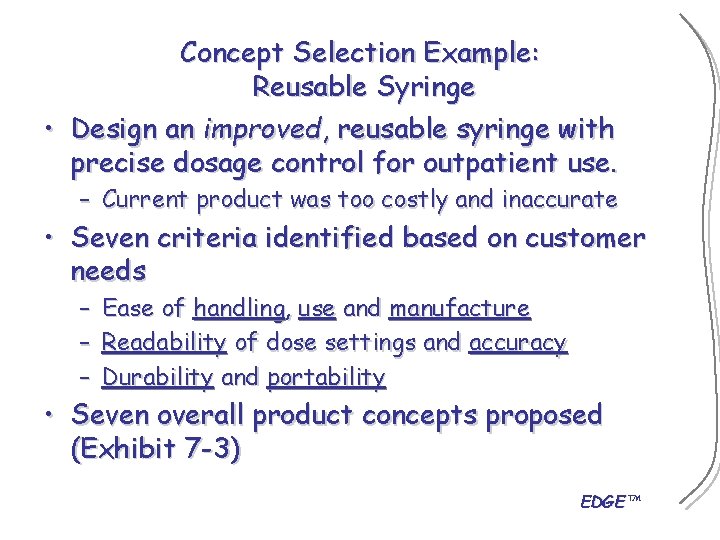 Concept Selection Example:
Reusable Syringe

• Design an improved, reusable syringe with precise dosage control for outpatient use.
– Current product was too costly and inaccurate

• Seven criteria identified based on customer needs
– Ease of handling, use and manufacture
– Readability of dose settings and accuracy
– Durability and portability

• Seven overall product concepts proposed (Exhibit 7-3)

EDGE™